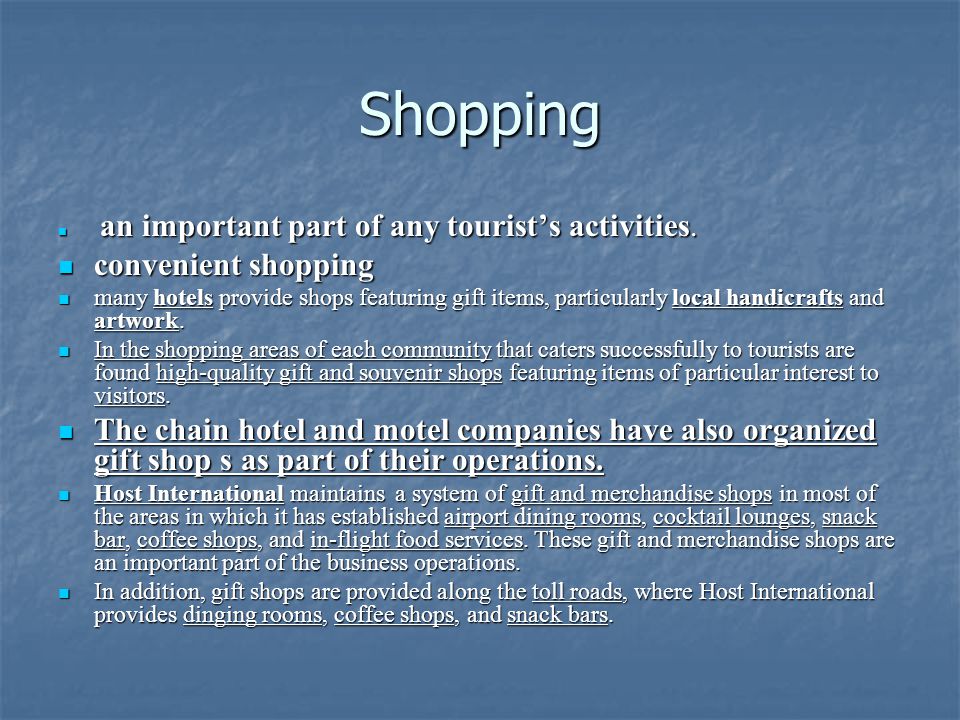 Shopping

an important part of any tourist’s activities.

convenient shopping

many hotels provide shops featuring gift items, particularly local handicrafts and artwork.

In the shopping areas of each community that caters successfully to tourists are found high-quality gift and souvenir shops featuring items of particular interest to visitors.

The chain hotel and motel companies have also organized gift shop s as part of their operations.

Host International maintains a system of gift and merchandise shops in most of the areas in which it has established airport dining rooms, cocktail lounges, snack bar, coffee shops, and in-flight food services. These gift and merchandise shops are an important part of the business operations.

In addition, gift shops are provided along the toll roads, where Host International provides dinging rooms, coffee shops, and snack bars.